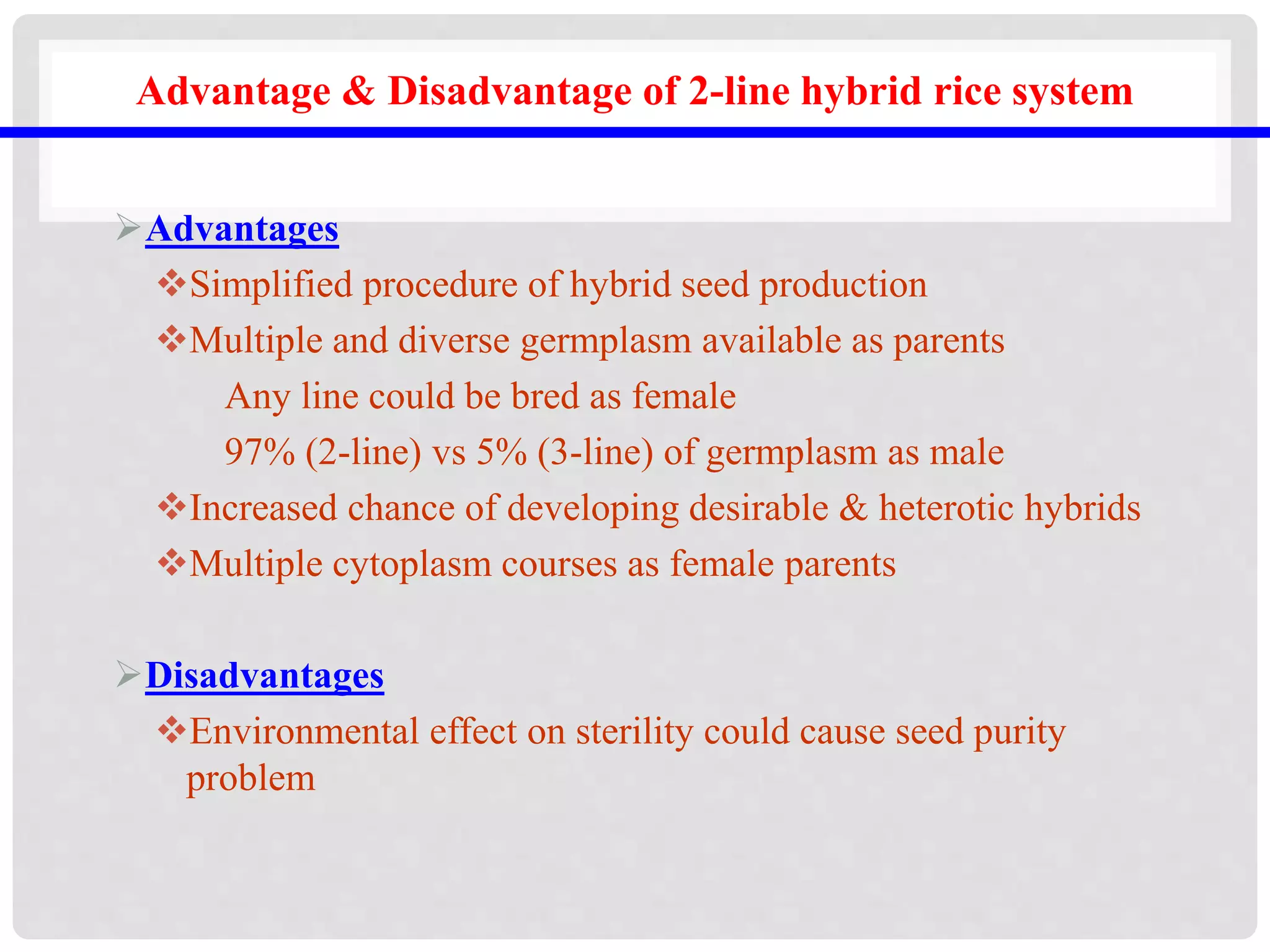 Advantage & Disadvantage of 2-line hybrid rice system

➢ Advantages

❖ Simplified procedure of hybrid seed production

❖ Multiple and diverse germplasm available as parents

Any line could be bred as female

97% (2-line) vs 5% (3-line) of germplasm as male

❖ Increased chance of developing desirable & heterotic hybrids

❖ Multiple cytoplasm courses as female parents

➢ Disadvantages

❖ Environmental effect on sterility could cause seed purity problem